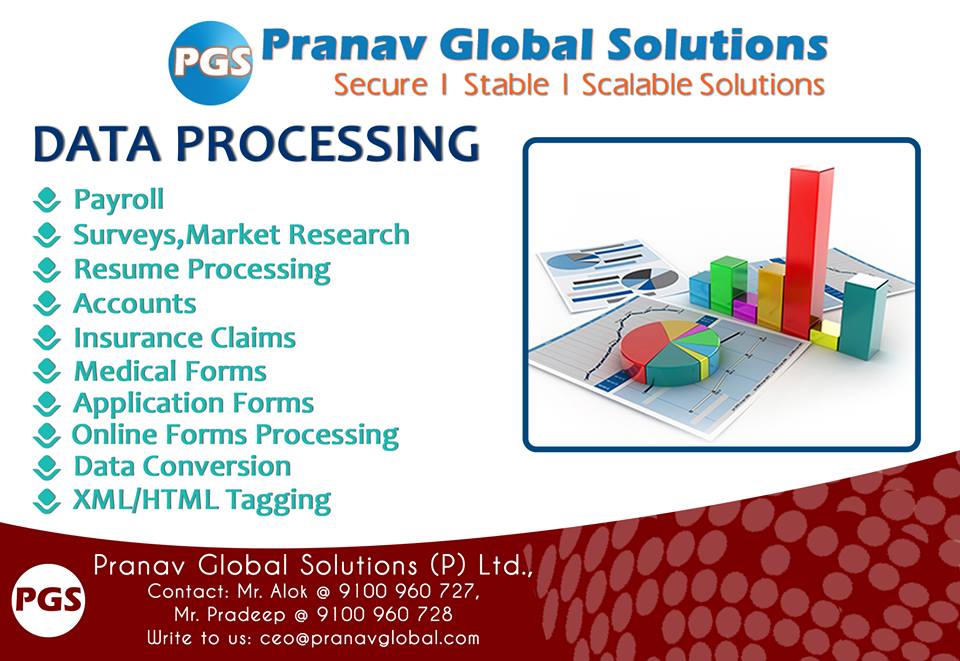 PGS Pranav Global Solutions
Secure I Stable I Scalable Solutions

DATA PROCESSING

Payroll
Surveys,Market Research
Resume Processing
Accounts
Insurance Claims
Medical Forms
Application Forms
Online Forms Processing
Data Conversion
XML/HTML Tagging

PGS
Pranav Global Solutions (P) Ltd.,
Contact: Mr. Alok @ 9100 960 727,
Mr. Pradeep @ 9100 960 728
Write to us: ceo@pranavglobal.com